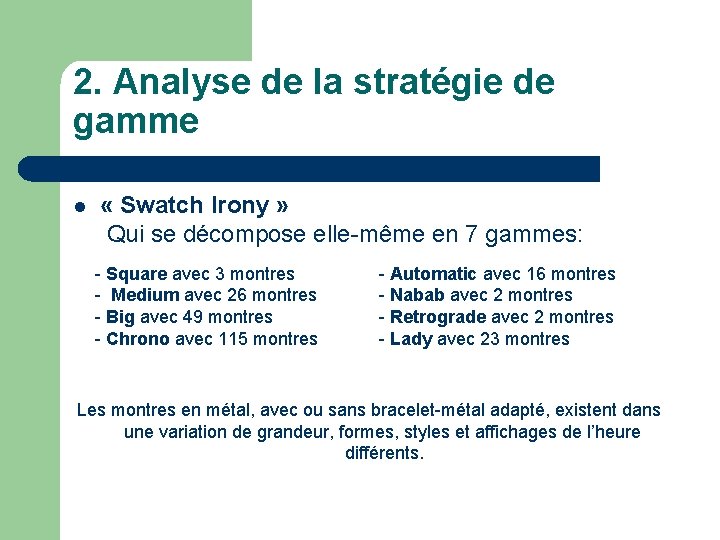 2. Analyse de la stratégie de gamme

« Swatch Irony »
Qui se décompose elle-même en 7 gammes:

- Square avec 3 montres
- Medium avec 26 montres
- Big avec 49 montres
- Chrono avec 115 montres

- Automatic avec 16 montres
- Nabab avec 2 montres
- Retrograde avec 2 montres
- Lady avec 23 montres

Les montres en métal, avec ou sans bracelet-métal adapté, existent dans une variation de grandeur, formes, styles et affichages de l'heure différents.